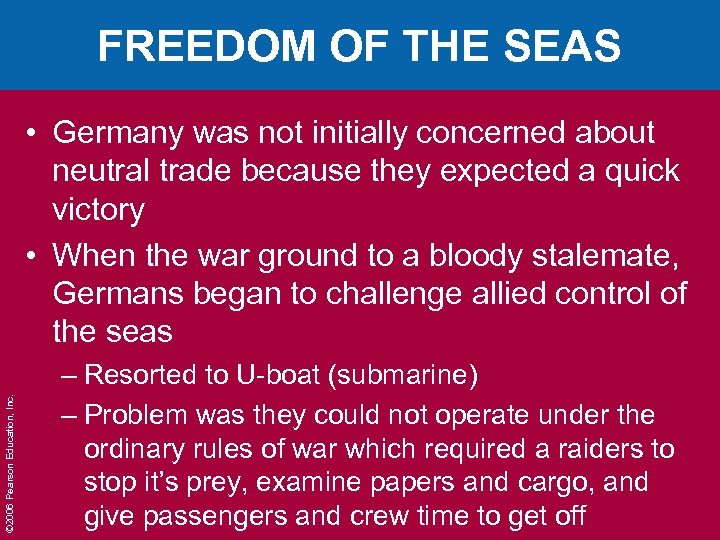 FREEDOM OF THE SEAS

• Germany was not initially concerned about neutral trade because they expected a quick victory

• When the war ground to a bloody stalemate, Germans began to challenge allied control of the seas

– Resorted to U-boat (submarine)

– Problem was they could not operate under the ordinary rules of war which required a raiders to stop it's prey, examine papers and cargo, and give passengers and crew time to get off

©2006 Pearson Education, Inc.